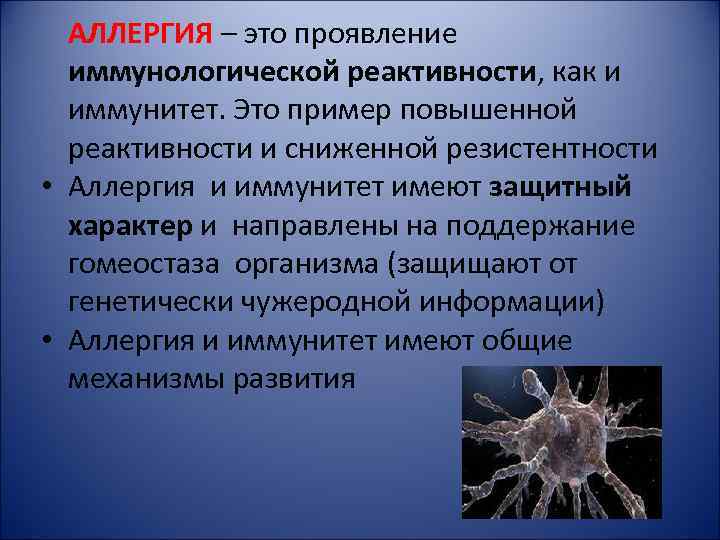 АЛЛЕРГИЯ – это проявление иммунологической реактивности, как и иммунитет. Это пример повышенной реактивности и сниженной резистентности

• Аллергия и иммунитет имеют защитный характер и направлены на поддержание гомеостаза организма (защищают от генетически чужеродной информации)

• Аллергия и иммунитет имеют общие механизмы развития